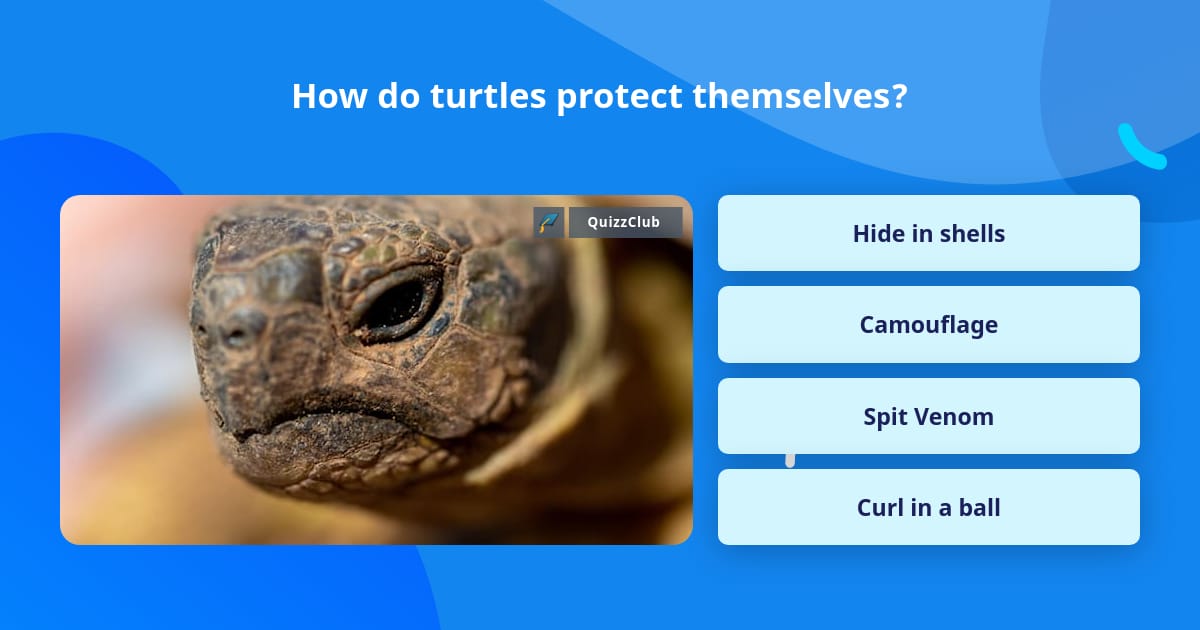 How do turtles protect themselves?

QuizzClub

Hide in shells

Camouflage

Spit Venom

Curl in a ball